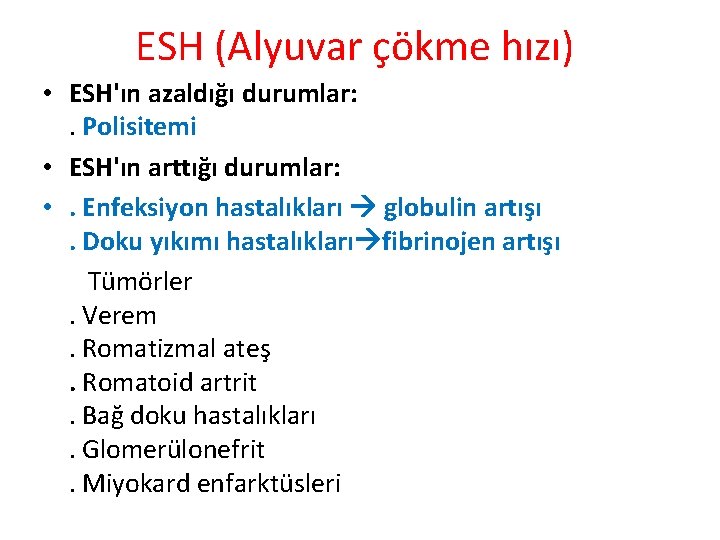 ESH (Alyuvar çökme hızı)

• ESH'ın azaldığı durumlar:
. Polisitemi

• ESH'ın arttığı durumlar:

• . Enfeksiyon hastalıkları → globulin artışı
. Doku yıkımı hastalıkları→fibrinojen artışı
Tümörler
. Verem
. Romatizmal ateş
. Romatoid artrit
. Bağ doku hastalıkları
. Glomerülonefrit
. Miyokard enfarktüsleri